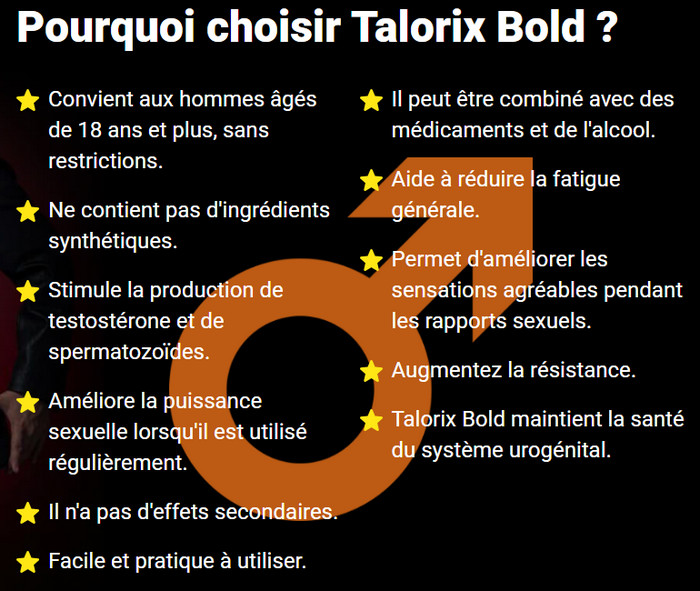 Pourquoi choisir Talorix Bold ?

Convient aux hommes âgés de 18 ans et plus, sans restrictions.

Ne contient pas d'ingrédients synthétiques.

Stimule la production de testostérone et de spermatozoïdes.

Améliore la puissance sexuelle lorsqu'il est utilisé régulièrement.

Il n'a pas d'effets secondaires.

Facile et pratique à utiliser.

Il peut être combiné avec des médicaments et de l'alcool.

Aide à réduire la fatigue générale.

Permet d'améliorer les sensations agréables pendant les rapports sexuels.

Augmentez la résistance.

Talorix Bold maintient la santé du système urogénital.